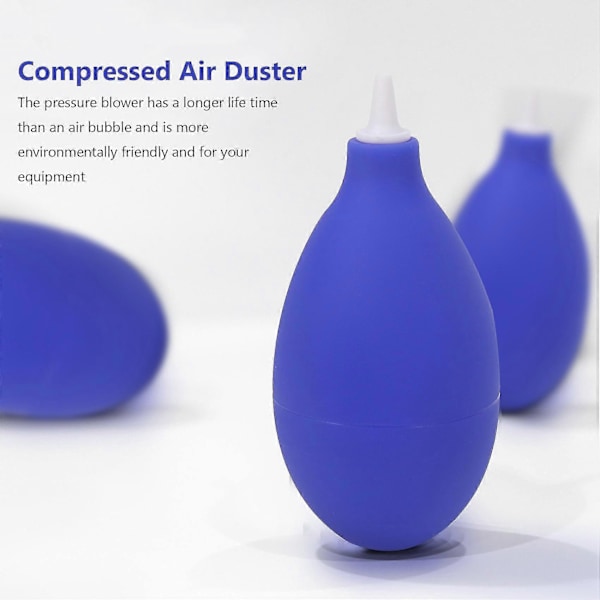 Compressed Air Duster

The pressure blower has a longer life time than an air bubble and is more environmentally friendly and for your equipment